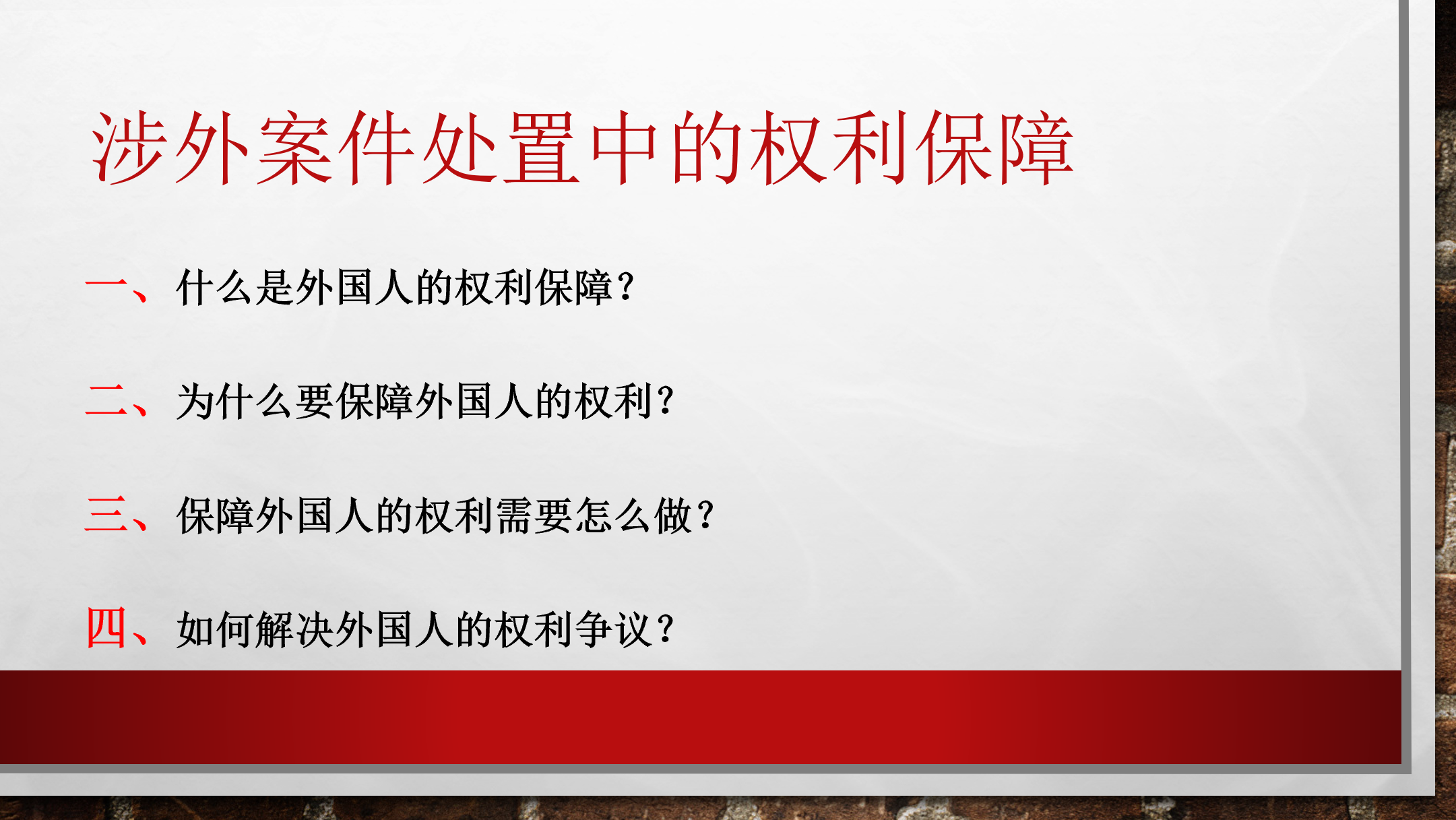 涉外案件处置中的权利保障

一、什么是外国人的权利保障？

二、为什么要保障外国人的权利？

三、保障外国人的权利需要怎么做？

四、如何解决外国人的权利争议？